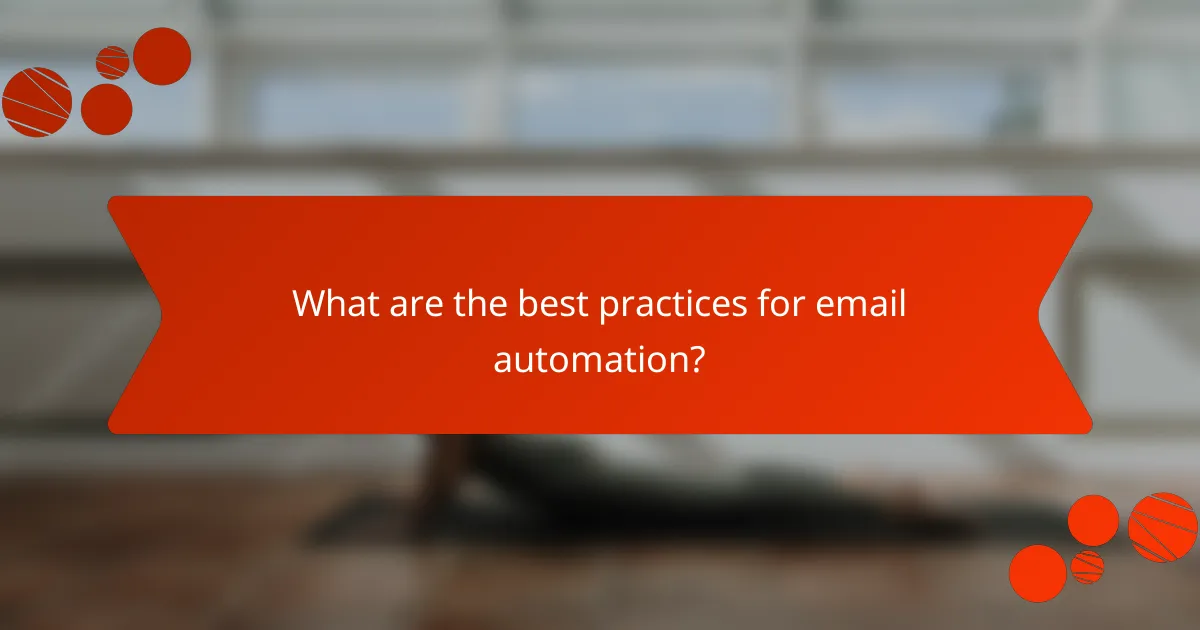 What are the best practices for email automation?